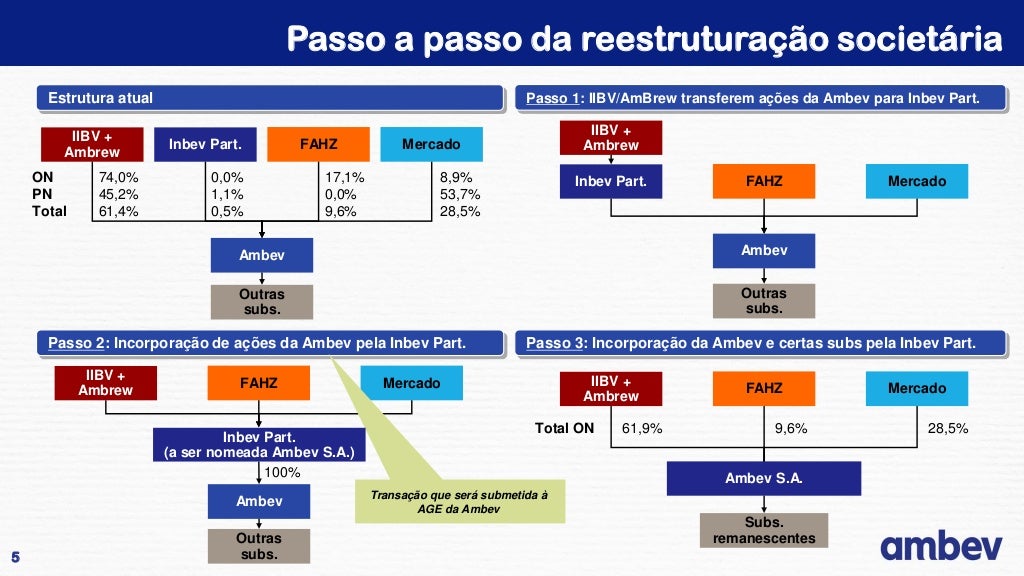 Passo a passo da reestruturação societária

Estrutura atual

IIBV + Ambrew

Inbev Part.

FAHZ

Mercado

| | | | | |
|---|---|---|---|---|
| ON | 74,0% | 0,0% | 17,1% | 8,9% |
| PN | 45,2% | 1,1% | 0,0% | 53,7% |
| Total | 61,4% | 0,5% | 9,6% | 28,5% |

Ambev

Outras subs.

Passo 1: IIBV/AmBrew transferem ações da Ambev para Inbev Part.

IIBV + Ambrew

Inbev Part.

FAHZ

Mercado

Ambev

Outras subs.

Passo 2: Incorporação de ações da Ambev pela Inbev Part.

IIBV + Ambrew

FAHZ

Mercado

Inbev Part. (a ser nomeada Ambev S.A.)

100%

Ambev

Outras subs.

Transação que será submetida à AGE da Ambev

Passo 3: Incorporação da Ambev e certas subs pela Inbev Part.

IIBV + Ambrew

FAHZ

Mercado

Total ON 61,9% 9,6% 28,5%

Ambev S.A.

Subs. remanescentes

5

ambev